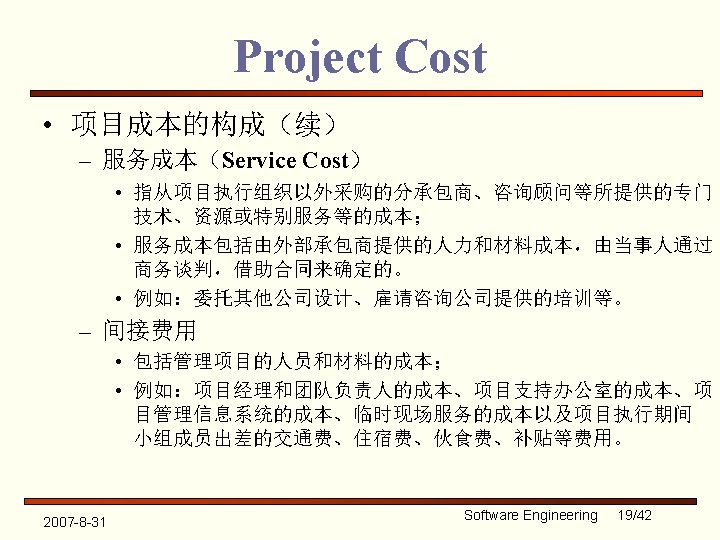 Project Cost

• 项目成本的构成（续）

– 服务成本（Service Cost）

• 指从项目执行组织以外采购的分承包商、咨询顾问等所提供的专门技术、资源或特别服务等的成本；

• 服务成本包括由外部承包商提供的人力和材料成本，由当事人通过商务谈判，借助合同来确定的。

• 例如：委托其他公司设计、雇请咨询公司提供的培训等。

– 间接费用

• 包括管理项目的人员和材料的成本；

• 例如：项目经理和团队负责人的成本、项目支持办公室的成本、项目管理信息系统的成本、临时现场服务的成本以及项目执行期间小组成员出差的交通费、住宿费、伙食费、补贴等费用。

2007-8-31

Software Engineering 19/42